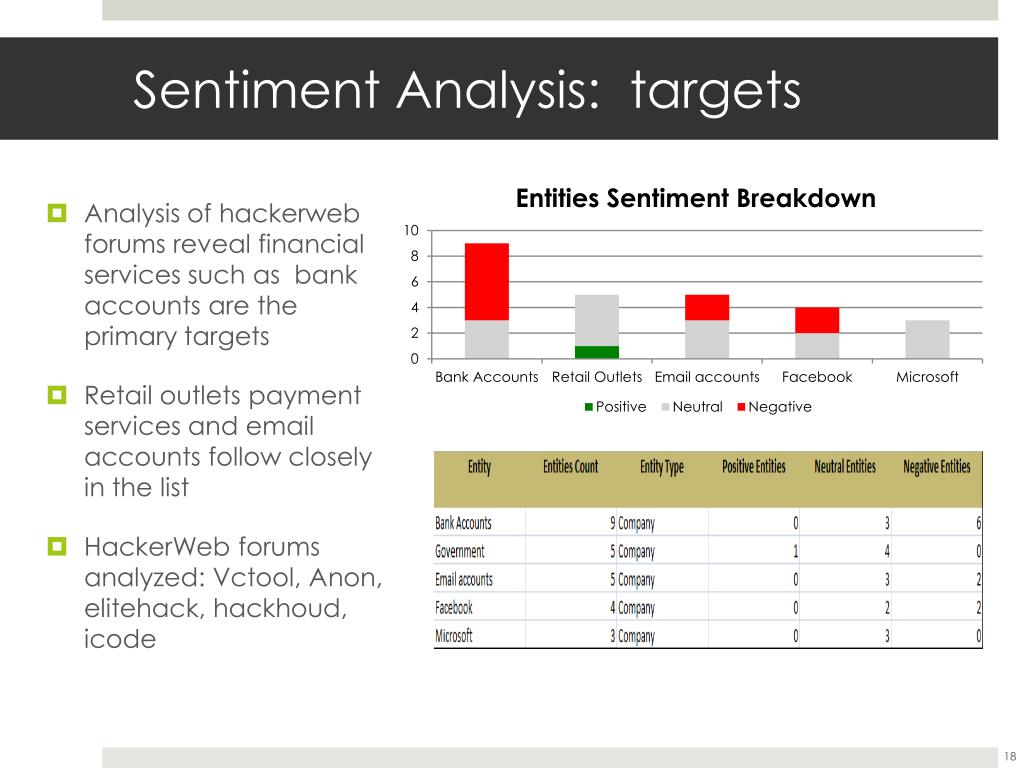 Sentiment Analysis: targets

Analysis of hackerweb forums reveal financial services such as bank accounts are the primary targets

Retail outlets payment services and email accounts follow closely in the list

HackerWeb forums analyzed: Vctool, Anon, elitehack, hackhoud, icode

Entities Sentiment Breakdown

10
8
6
4
2
0

Bank Accounts
Retail Outlets
Email accounts
Facebook
Microsoft

Positive
Neutral
Negative

| Entity | Entities Count | Entity Type | Positive Entities | Neutral Entities | Negative Entities |
|---|---|---|---|---|---|
| Bank Accounts | 9 | Company | 0 | 3 | 6 |
| Government | 5 | Company | 1 | 4 | 0 |
| Email accounts | 5 | Company | 0 | 3 | 2 |
| Facebook | 4 | Company | 0 | 2 | 2 |
| Microsoft | 3 | Company | 0 | 3 | 0 |

18